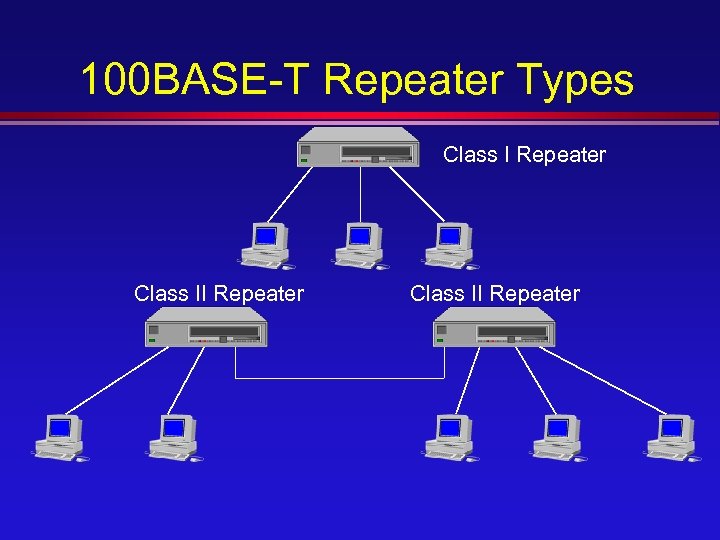 100BASE-T Repeater Types

Class I Repeater

Class II Repeater

Class II Repeater